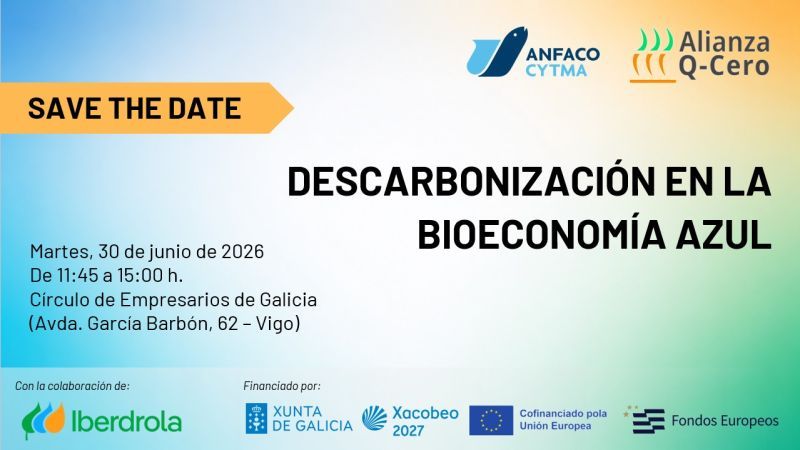 ANFACO CYTMA

Alianza Q-Cero

SAVE THE DATE

DESCARBONIZACIÓN EN LA BIOECONOMÍA AZUL

Martes, 30 de junio de 2026
De 11:45 a 15:00 h.
Círculo de Empresarios de Galicia
(Avda. García Barbón, 62 – Vigo)

Con la colaboración de:

Iberdrola

Financiado por:

XUNTA DE GALICIA

Xacobeo 2027

Cofinanciado pola Unión Europea

Fondos Europeos